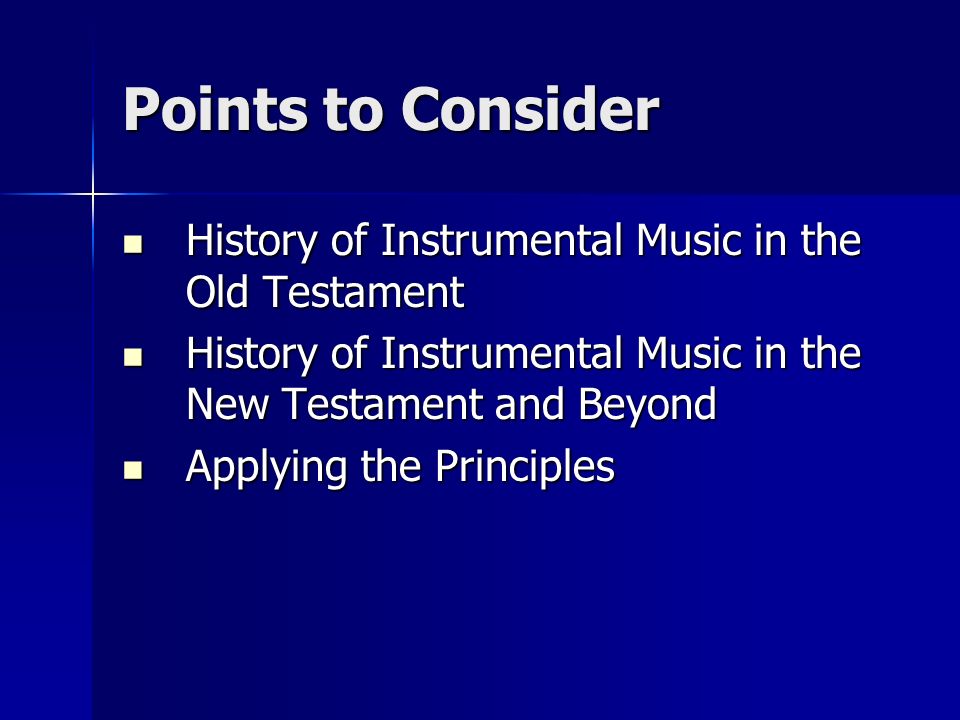 Points to Consider

- History of Instrumental Music in the Old Testament
- History of Instrumental Music in the New Testament and Beyond
- Applying the Principles